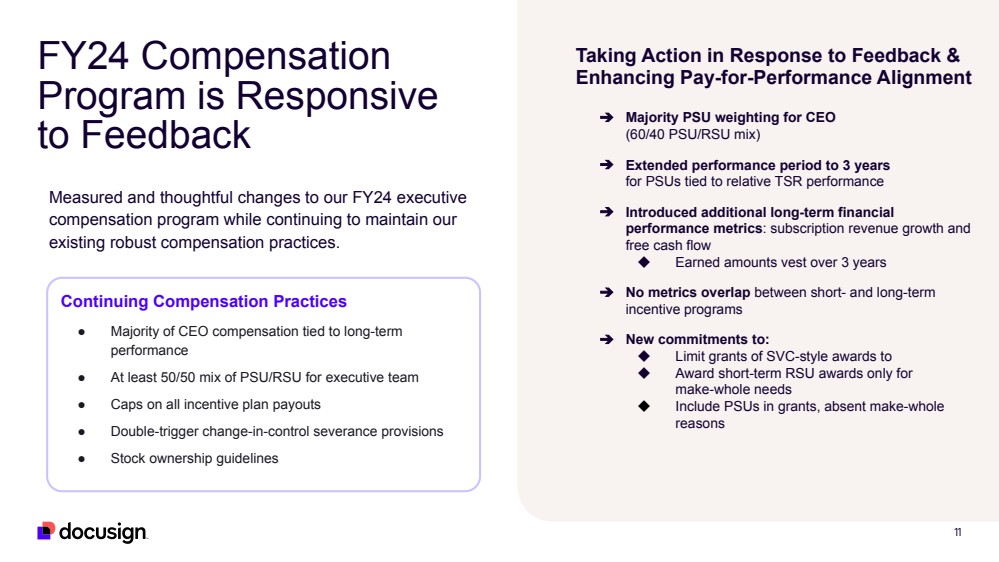 FY24 Compensation Program is Responsive to Feedback

Measured and thoughtful changes to our FY24 executive compensation program while continuing to maintain our existing robust compensation practices.

Continuing Compensation Practices

● Majority of CEO compensation tied to long-term performance
● At least 50/50 mix of PSU/RSU for executive team
● Caps on all incentive plan payouts
● Double-trigger change-in-control severance provisions
● Stock ownership guidelines

Taking Action in Response to Feedback & Enhancing Pay-for-Performance Alignment

➔ Majority PSU weighting for CEO (60/40 PSU/RSU mix)

➔ Extended performance period to 3 years for PSUs tied to relative TSR performance

➔ Introduced additional long-term financial performance metrics: subscription revenue growth and free cash flow
◆ Earned amounts vest over 3 years

➔ No metrics overlap between short- and long-term incentive programs

➔ New commitments to:
◆ Limit grants of SVC-style awards to
◆ Award short-term RSU awards only for make-whole needs
◆ Include PSUs in grants, absent make-whole reasons

docusign

11